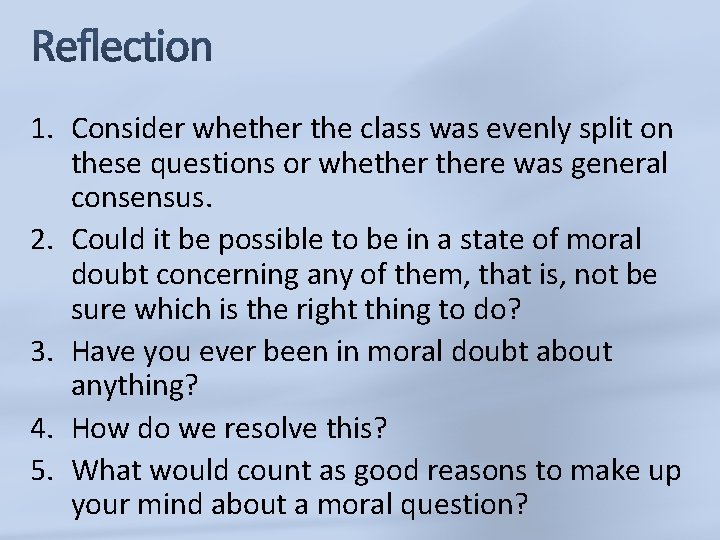 Reflection

1. Consider whether the class was evenly split on these questions or whether there was general consensus.
2. Could it be possible to be in a state of moral doubt concerning any of them, that is, not be sure which is the right thing to do?
3. Have you ever been in moral doubt about anything?
4. How do we resolve this?
5. What would count as good reasons to make up your mind about a moral question?